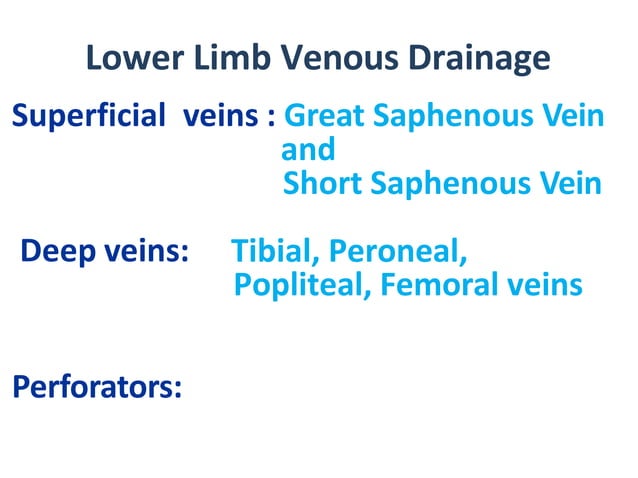 Lower Limb Venous Drainage

Superficial veins : Great Saphenous Vein and Short Saphenous Vein

Deep veins: Tibial, Peroneal, Popliteal, Femoral veins

Perforators: